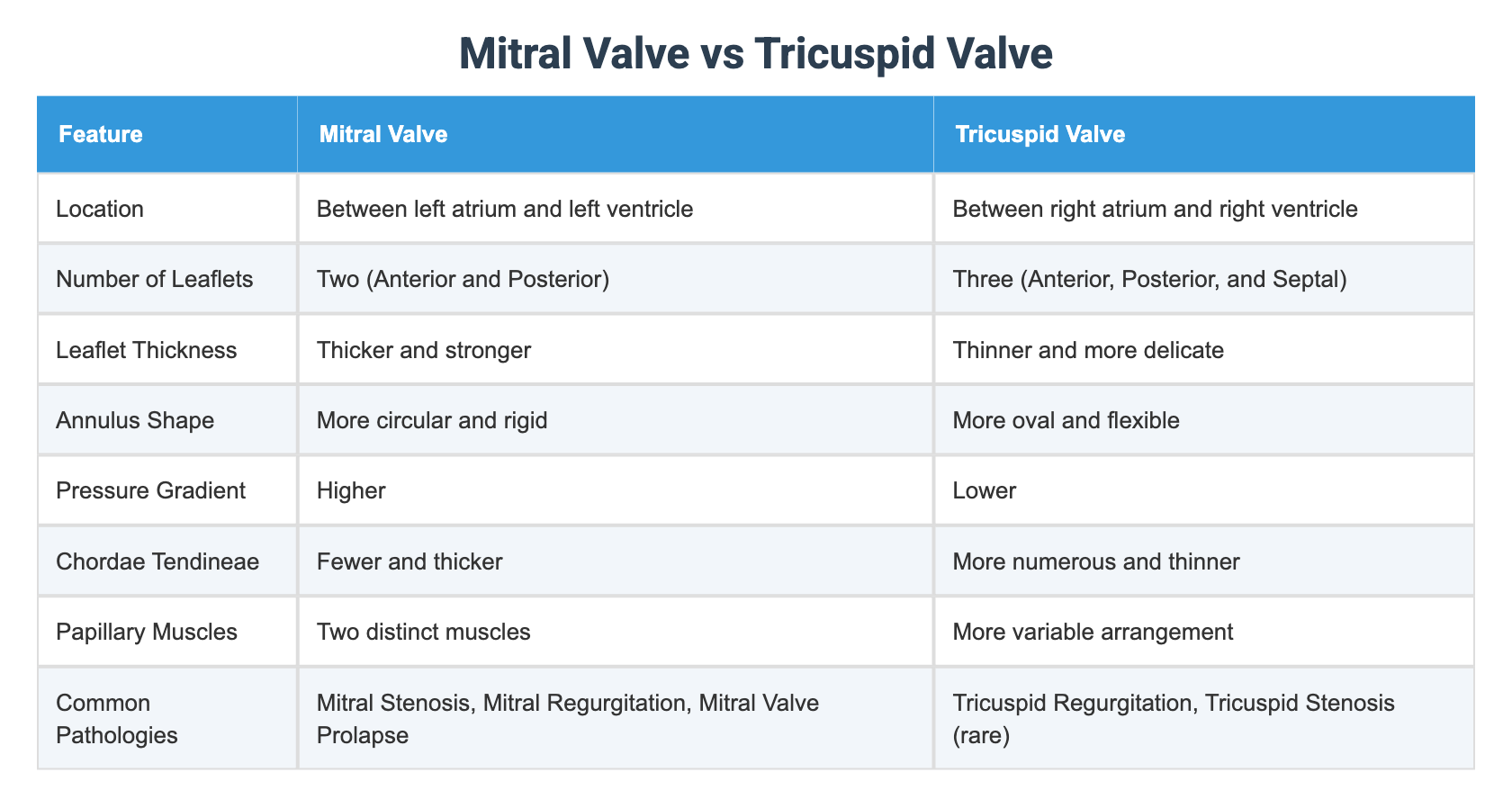 Mitral Valve vs Tricuspid Valve

| Feature | Mitral Valve | Tricuspid Valve |
|---|---|---|
| Location | Between left atrium and left ventricle | Between right atrium and right ventricle |
| Number of Leaflets | Two (Anterior and Posterior) | Three (Anterior, Posterior, and Septal) |
| Leaflet Thickness | Thicker and stronger | Thinner and more delicate |
| Annulus Shape | More circular and rigid | More oval and flexible |
| Pressure Gradient | Higher | Lower |
| Chordae Tendineae | Fewer and thicker | More numerous and thinner |
| Papillary Muscles | Two distinct muscles | More variable arrangement |
| Common Pathologies | Mitral Stenosis, Mitral Regurgitation, Mitral Valve Prolapse | Tricuspid Regurgitation, Tricuspid Stenosis (rare) |